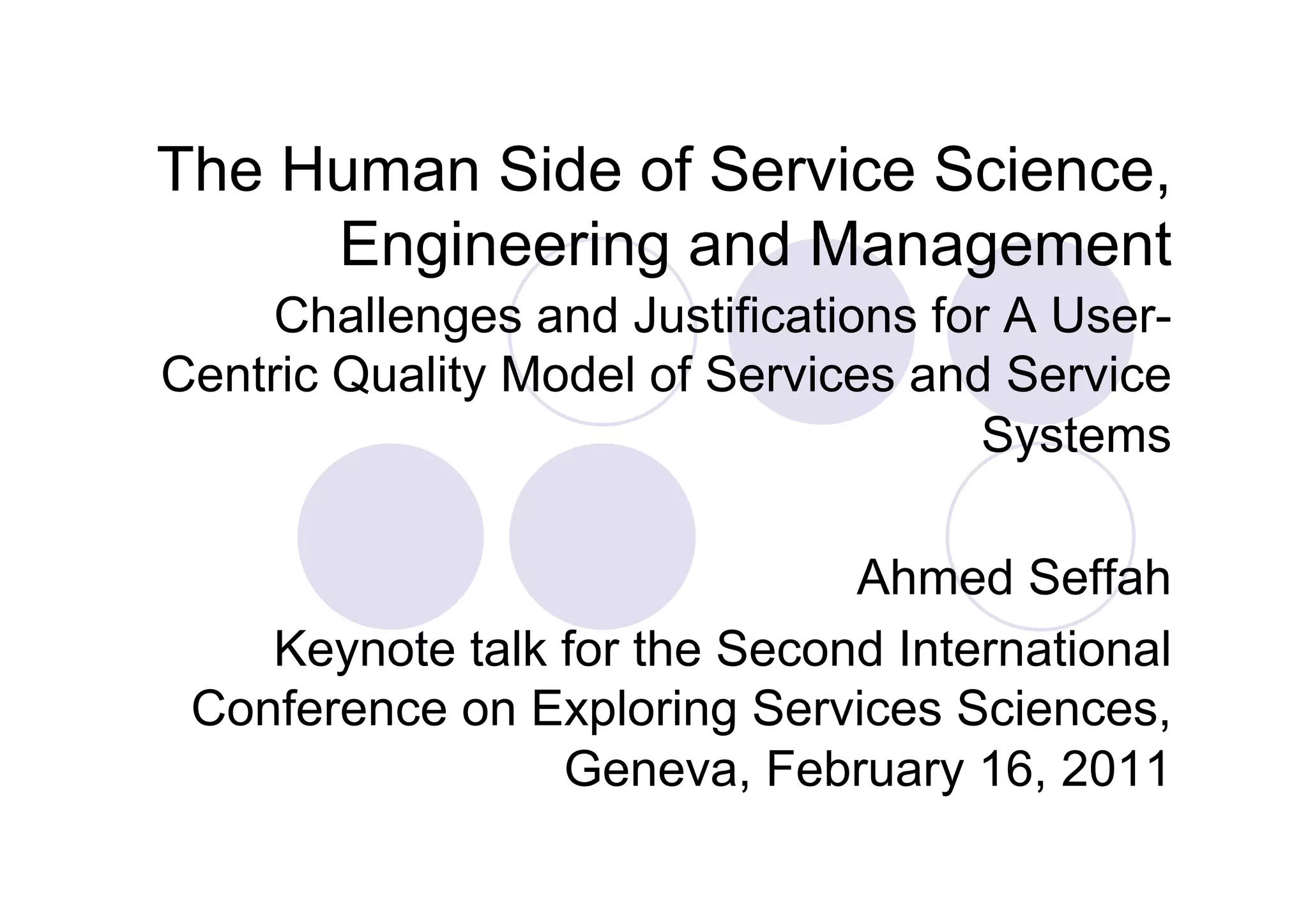 The Human Side of Service Science, Engineering and Management

Challenges and Justifications for A User-Centric Quality Model of Services and Service Systems

Ahmed Seffah

Keynote talk for the Second International Conference on Exploring Services Sciences, Geneva, February 16, 2011